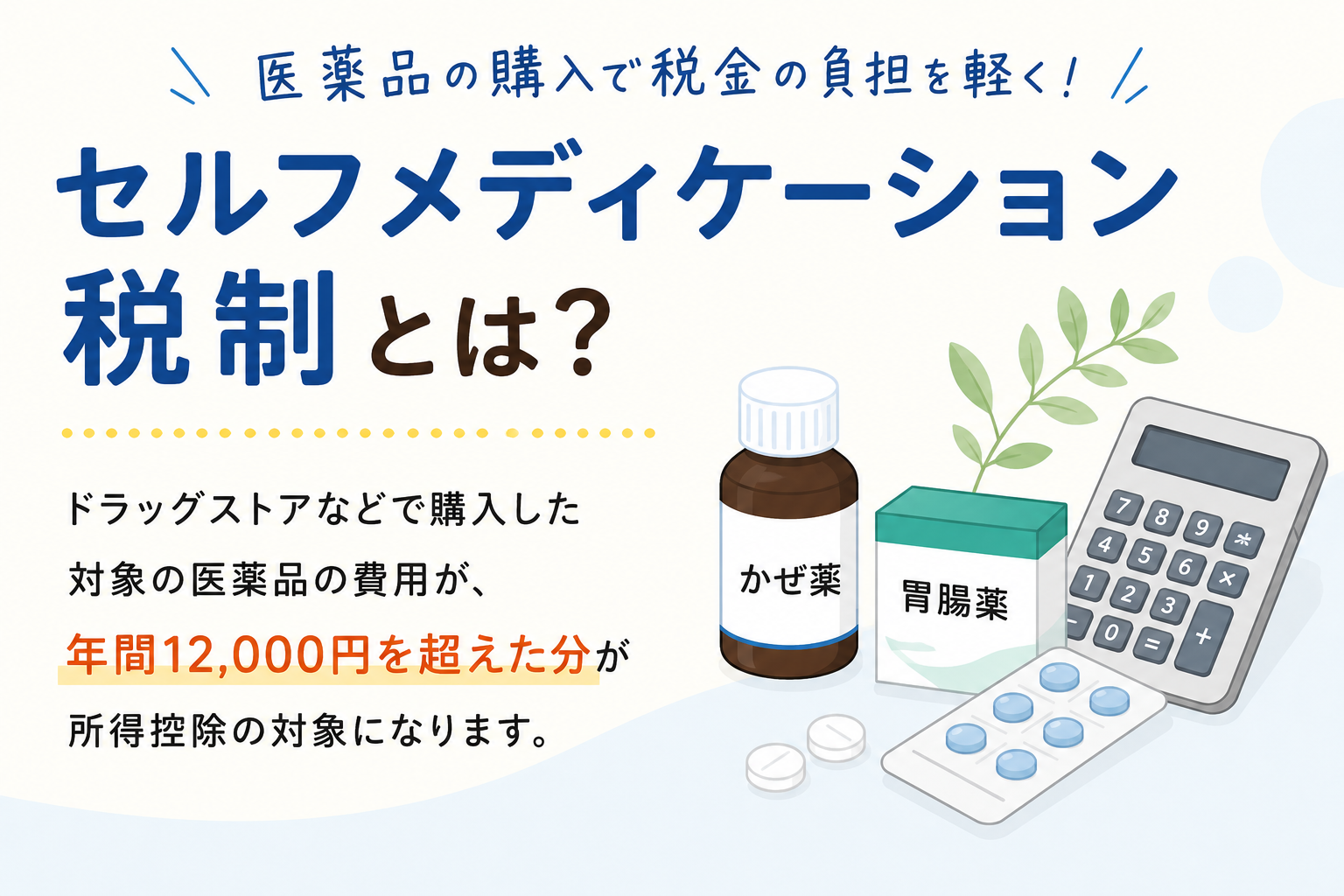 医薬品の購入で税金の負担を軽く！

セルフメディケーション税制とは？

ドラッグストアなどで購入した対象の医薬品の費用が、年間12,000円を超えた分が所得控除の対象になります。

かぜ薬

胃腸薬

7 8 9 *
4 5 6 ×
1 2 3
− 0 = +